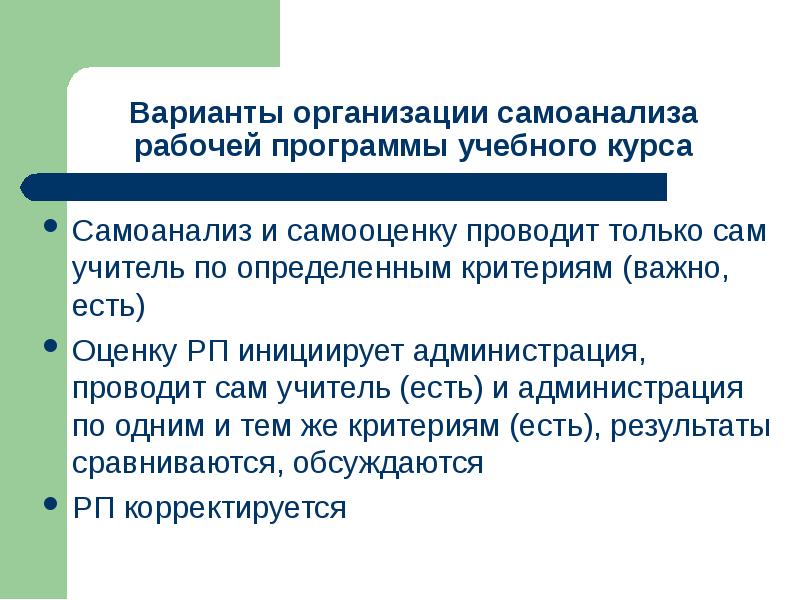 Варианты организации самоанализа рабочей программы учебного курса

• Самоанализ и самооценку проводит только сам учитель по определенным критериям (важно, есть)
• Оценку РП инициирует администрация, проводит сам учитель (есть) и администрация по одним и тем же критериям (есть), результаты сравниваются, обсуждаются
• РП корректируется